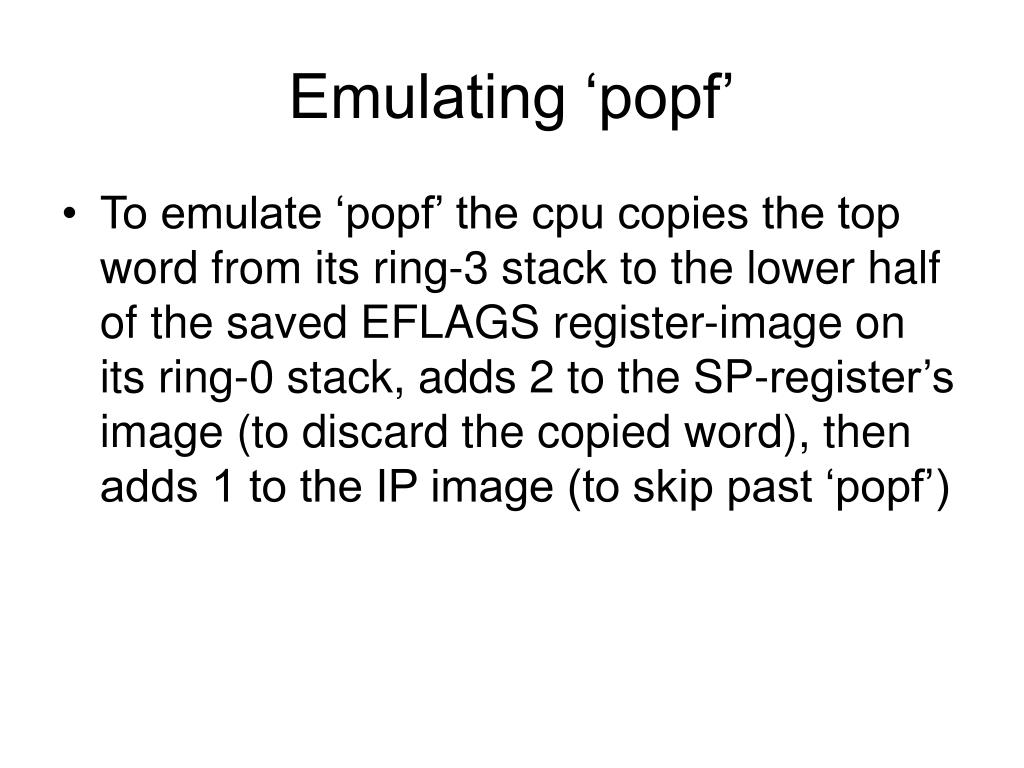 Emulating ‘popf’

• To emulate ‘popf’ the cpu copies the top word from its ring-3 stack to the lower half of the saved EFLAGS register-image on its ring-0 stack, adds 2 to the SP-register’s image (to discard the copied word), then adds 1 to the IP image (to skip past ‘popf’)